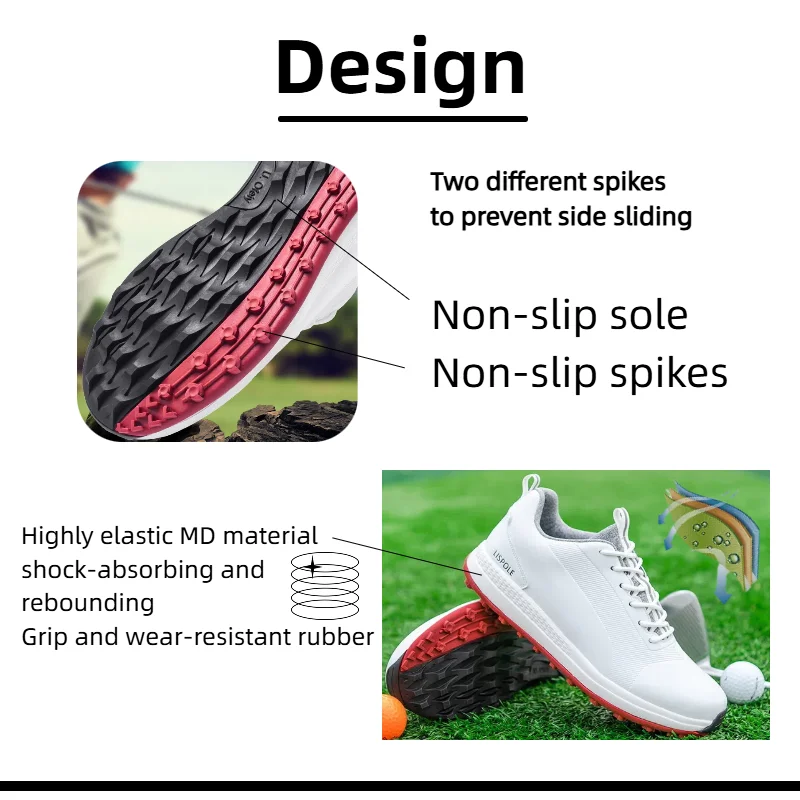 Design

Two different spikes
to prevent side sliding

Non-slip sole
Non-slip spikes

Highly elastic MD material
shock-absorbing and
rebounding
Grip and wear-resistant rubber

LISPOLE